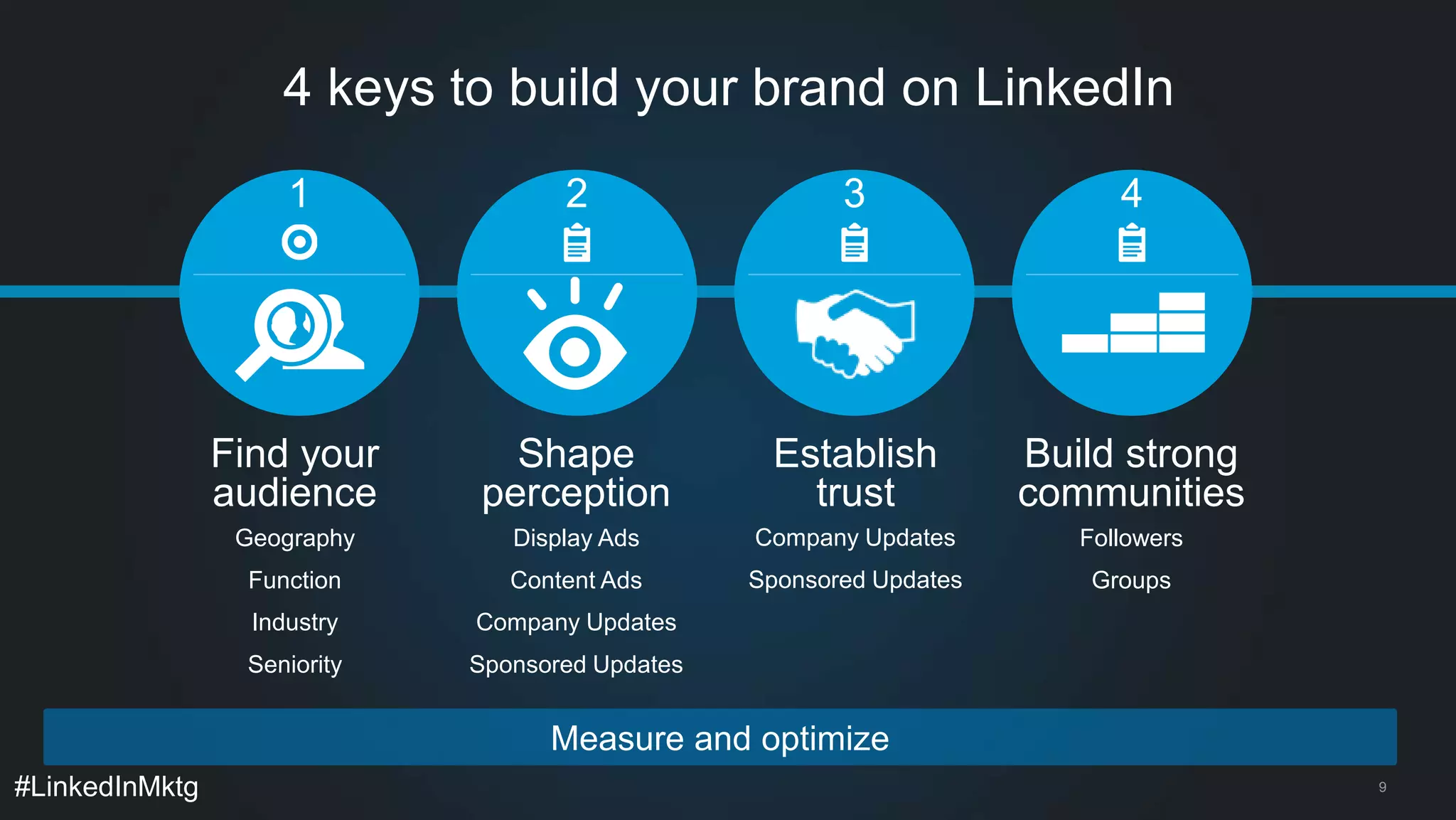 4 keys to build your brand on LinkedIn

1

Find your audience

Geography

Function

Industry

Seniority

2

Shape perception

Display Ads

Content Ads

Company Updates

Sponsored Updates

3

Establish trust

Company Updates

Sponsored Updates

4

Build strong communities

Followers

Groups

Measure and optimize

#LinkedInMktg

9